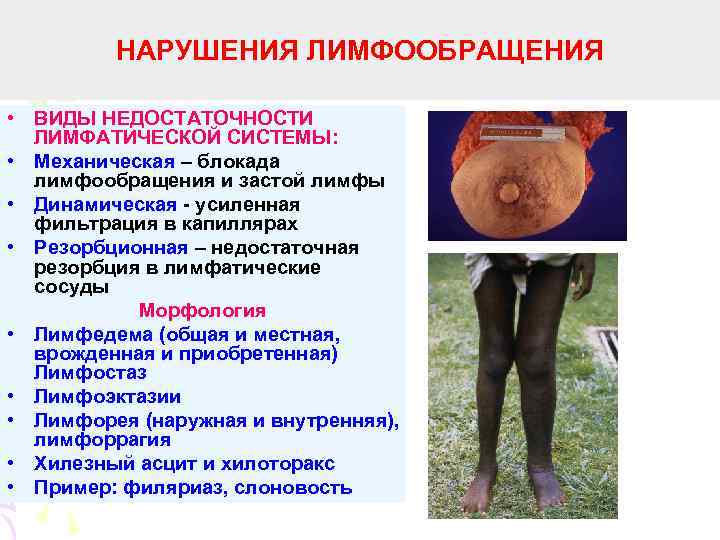 НАРУШЕНИЯ ЛИМФООБРАЩЕНИЯ

• ВИДЫ НЕДОСТАТОЧНОСТИ ЛИМФАТИЧЕСКОЙ СИСТЕМЫ:
• Механическая – блокада лимфообращения и застой лимфы
• Динамическая - усиленная фильтрация в капиллярах
• Резорбционная – недостаточная резорбция в лимфатические сосуды

Морфология
• Лимфедема (общая и местная, врожденная и приобретенная) Лимфостаз
• Лимфоэктазии
• Лимфорея (наружная и внутренняя), лимфоррагия
• Хилезный асцит и хилоторакс
• Пример: филяриаз, слоновость